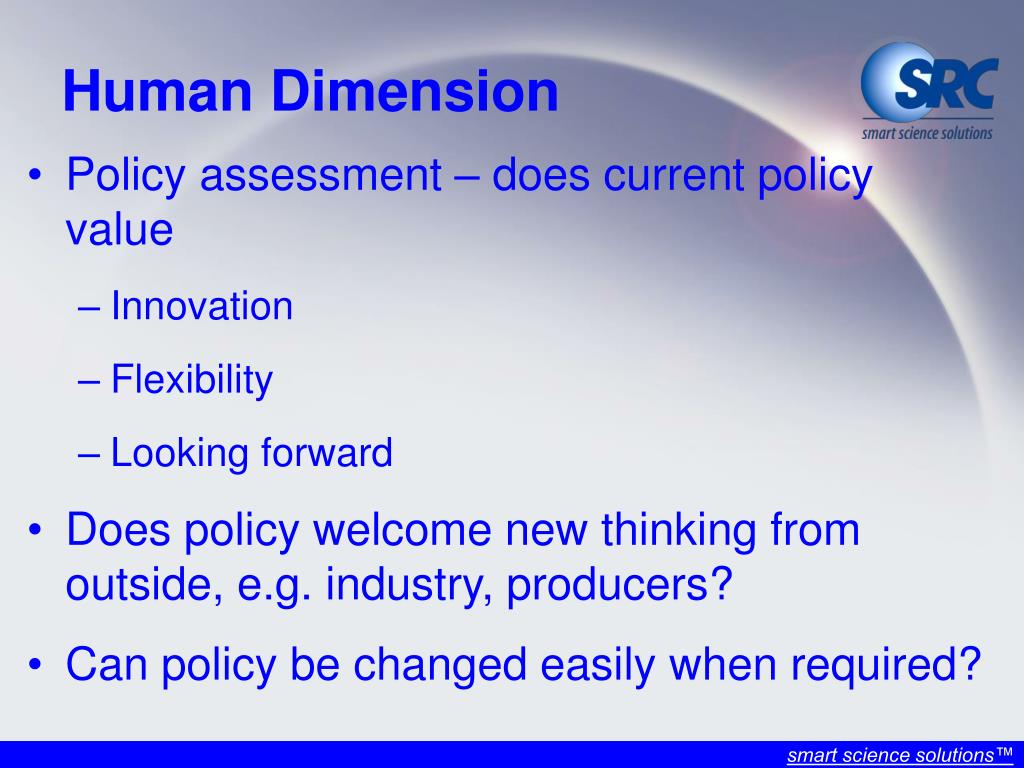 Human Dimension

SRC
smart science solutions

• Policy assessment – does current policy value

– Innovation

– Flexibility

– Looking forward

• Does policy welcome new thinking from outside, e.g. industry, producers?

• Can policy be changed easily when required?

smart science solutions™